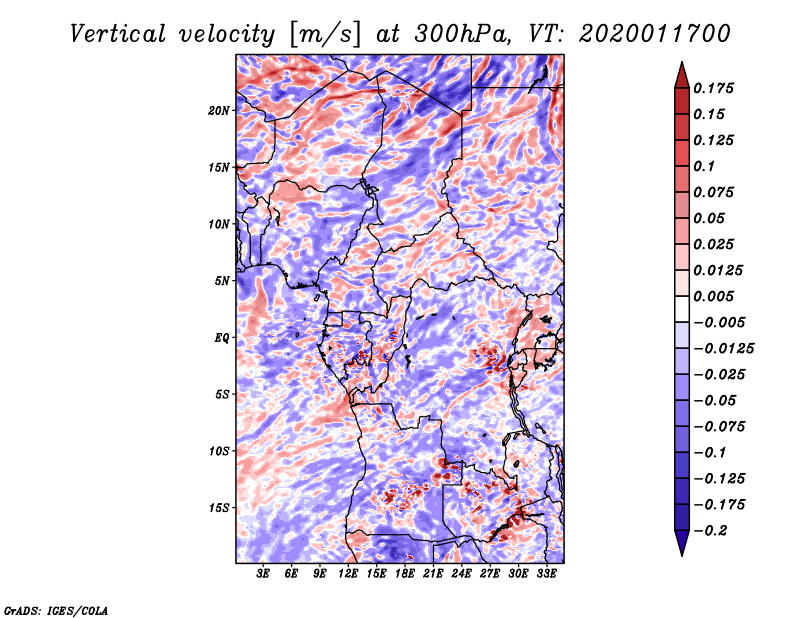 Vertical velocity [m/s] at 300hPa, VT: 2020011700

20N
15N
10N
5N
EQ
5S
10S
15S

3E 6E 9E 12E 15E 18E 21E 24E 27E 30E 33E

0.175
0.15
0.125
0.1
0.075
0.05
0.025
0.0125
0.005
−0.005
−0.0125
−0.025
−0.05
−0.075
−0.1
−0.125
−0.175
−0.2

GrADS: IGES/COLA